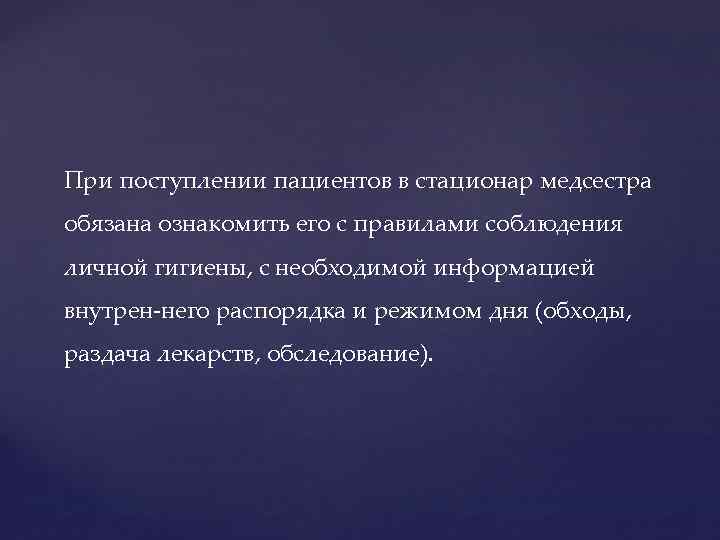 При поступлении пациентов в стационар медсестра обязана ознакомить его с правилами соблюдения личной гигиены, с необходимой информацией внутрен-него распорядка и режимом дня (обходы, раздача лекарств, обследование).